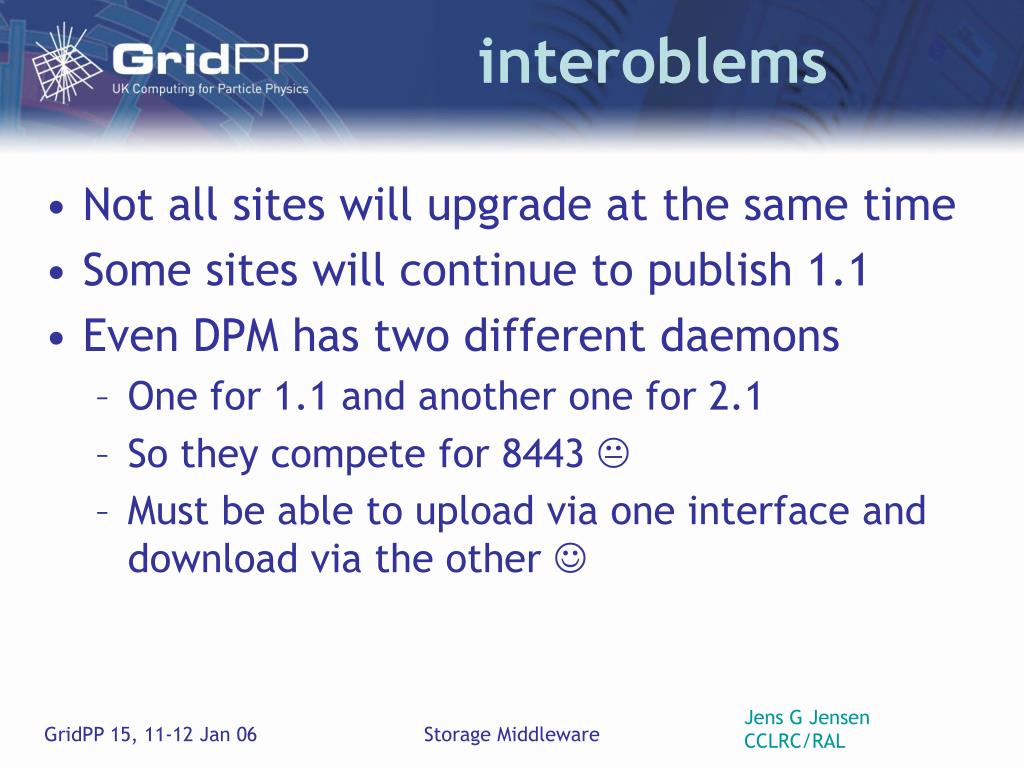 GridPP
UK Computing for Particle Physics

interoblems

• Not all sites will upgrade at the same time
• Some sites will continue to publish 1.1
• Even DPM has two different daemons
– One for 1.1 and another one for 2.1
– So they compete for 8443 😐
– Must be able to upload via one interface and download via the other ☺

GridPP 15, 11-12 Jan 06
Storage Middleware
Jens G Jensen
CCLRC/RAL